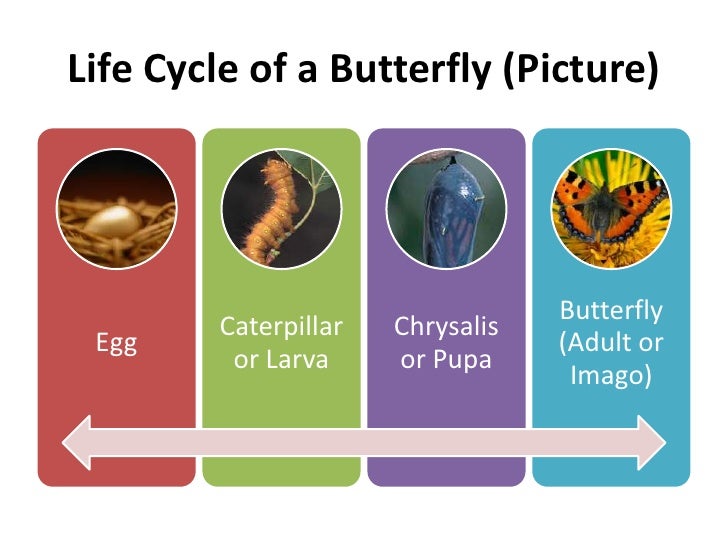 Life Cycle of a Butterfly (Picture)

Egg

Caterpillar or Larva

Chrysalis or Pupa

Butterfly (Adult or Imago)